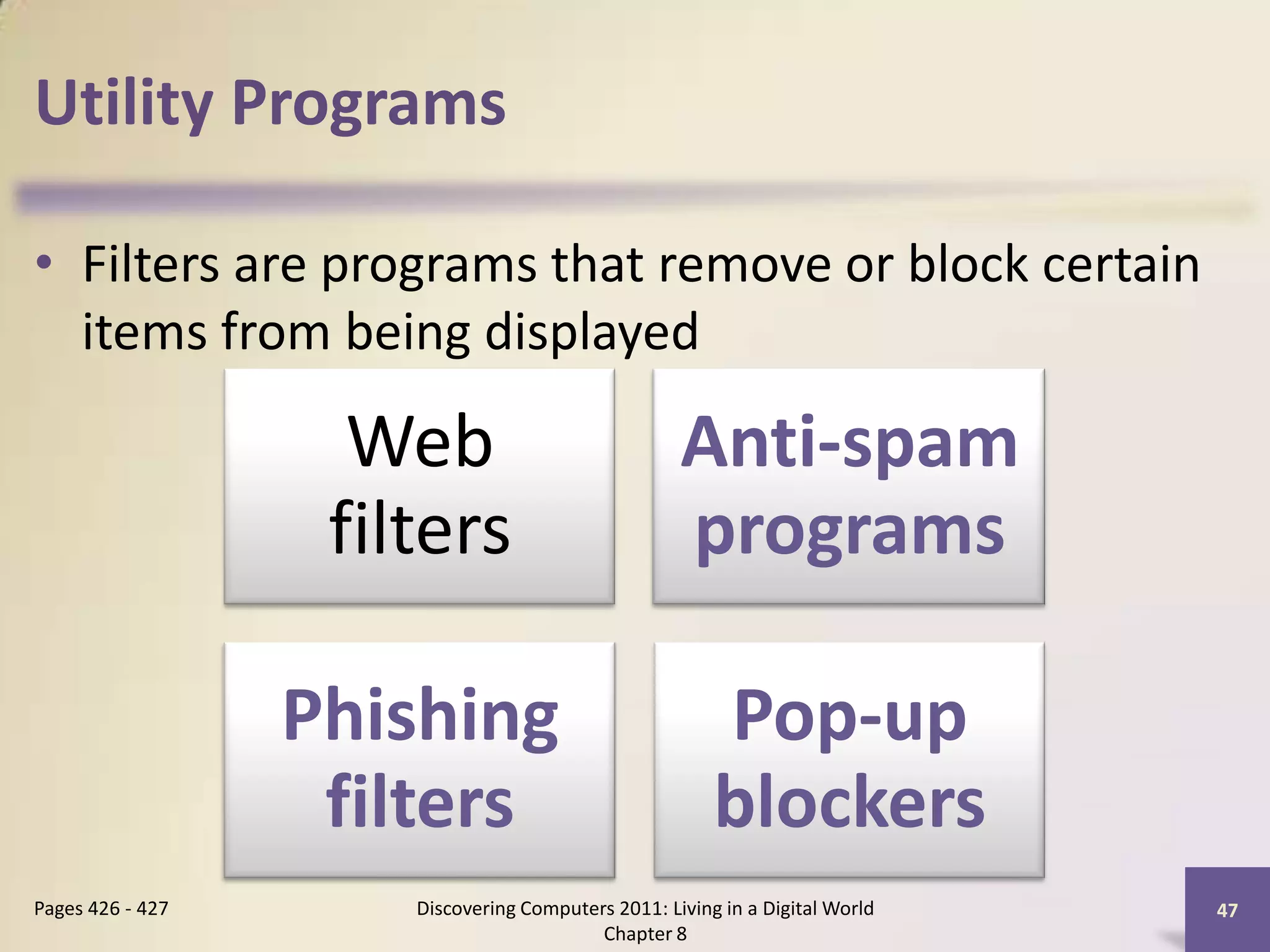 Utility Programs

• Filters are programs that remove or block certain items from being displayed

Web filters

Anti-spam programs

Phishing filters

Pop-up blockers

Pages 426 - 427

Discovering Computers 2011: Living in a Digital World Chapter 8

47